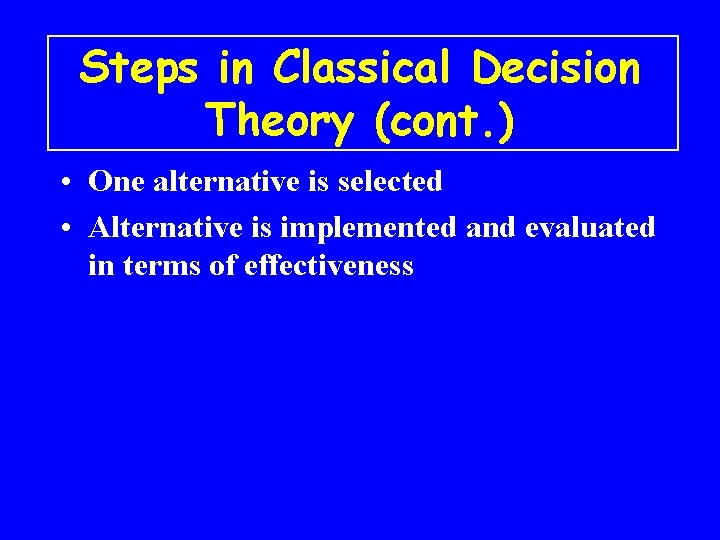 Steps in Classical Decision Theory (cont.)

• One alternative is selected

• Alternative is implemented and evaluated in terms of effectiveness